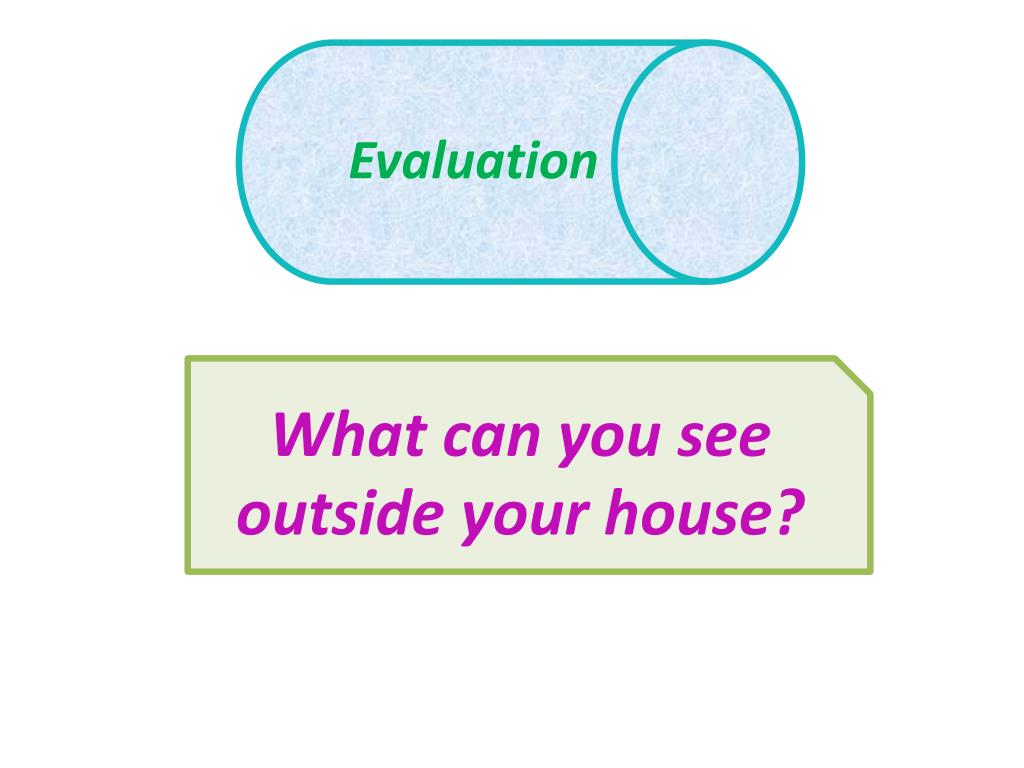 Evaluation

What can you see outside your house?